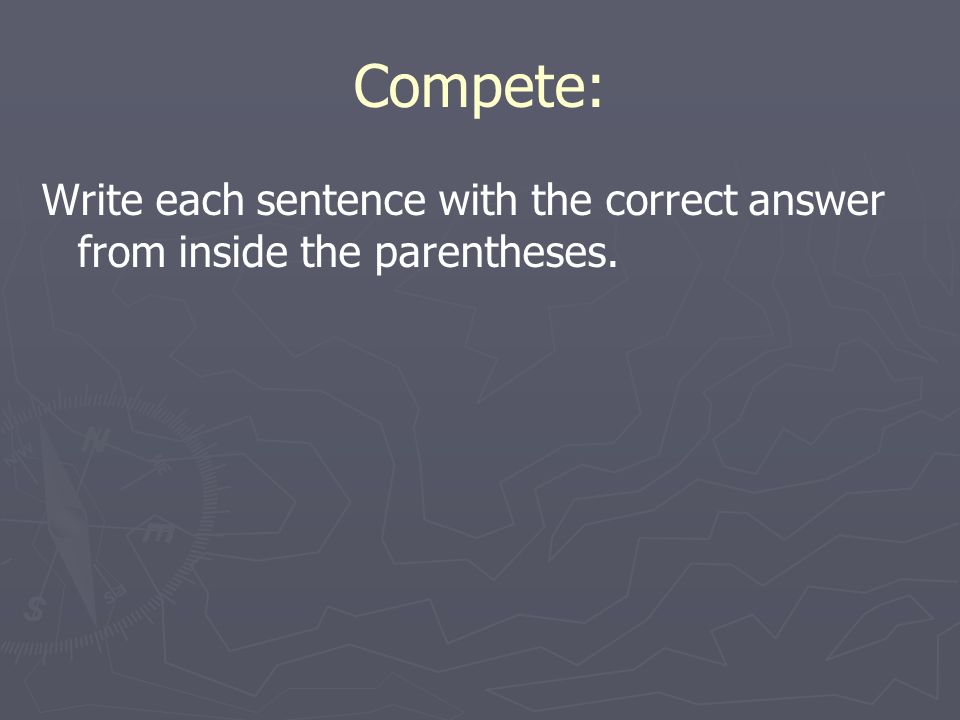 Compete:

Write each sentence with the correct answer from inside the parentheses.